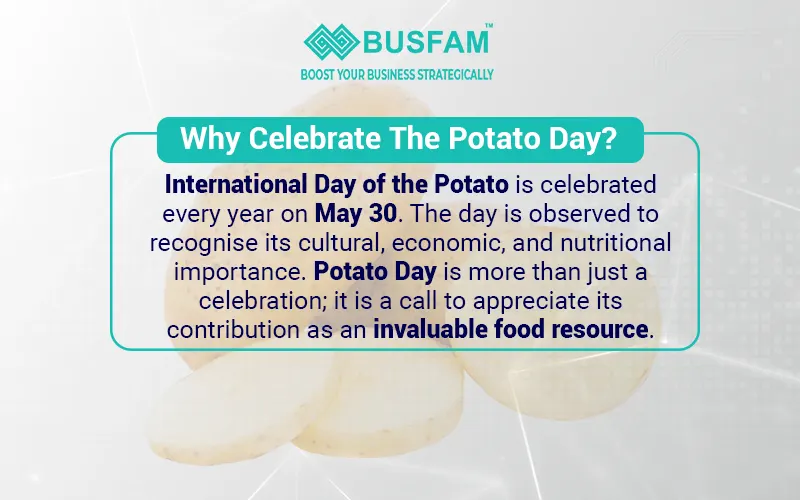 BUSFAM™
BOOST YOUR BUSINESS STRATEGICALLY

Why Celebrate The Potato Day?

International Day of the Potato is celebrated every year on May 30. The day is observed to recognise its cultural, economic, and nutritional importance. Potato Day is more than just a celebration; it is a call to appreciate its contribution as an invaluable food resource.